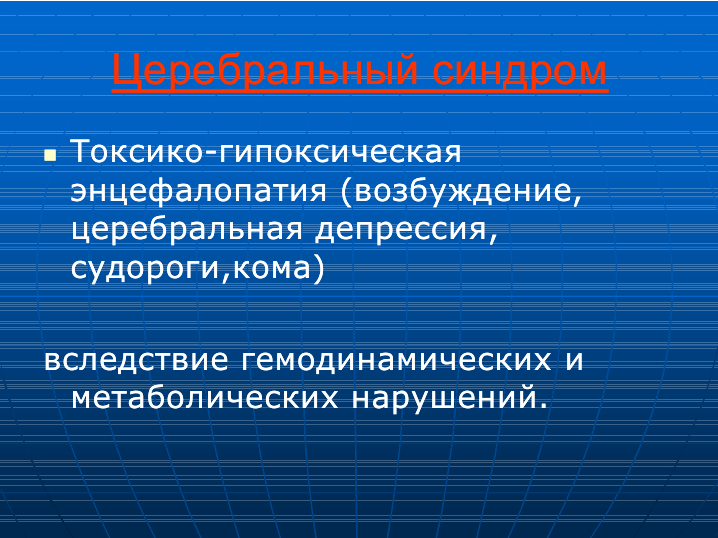 Церебральный синдром

Токсико-гипоксическая энцефалопатия (возбуждение, церебральная депрессия, судороги,кома)

вследствие гемодинамических и метаболических нарушений.